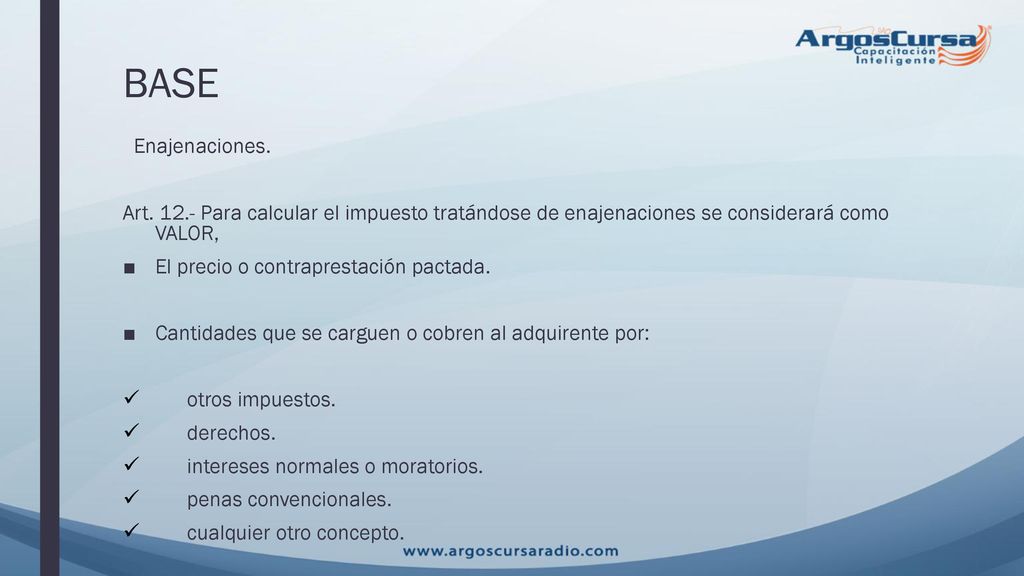 ArgosCursa
Capacitación Inteligente

BASE

Enajenaciones.

Art. 12.- Para calcular el impuesto tratándose de enajenaciones se considerará como VALOR,

■ El precio o contraprestación pactada.

■ Cantidades que se carguen o cobren al adquirente por:

✓ otros impuestos.
✓ derechos.
✓ intereses normales o moratorios.
✓ penas convencionales.
✓ cualquier otro concepto.

www.argoscursaradio.com